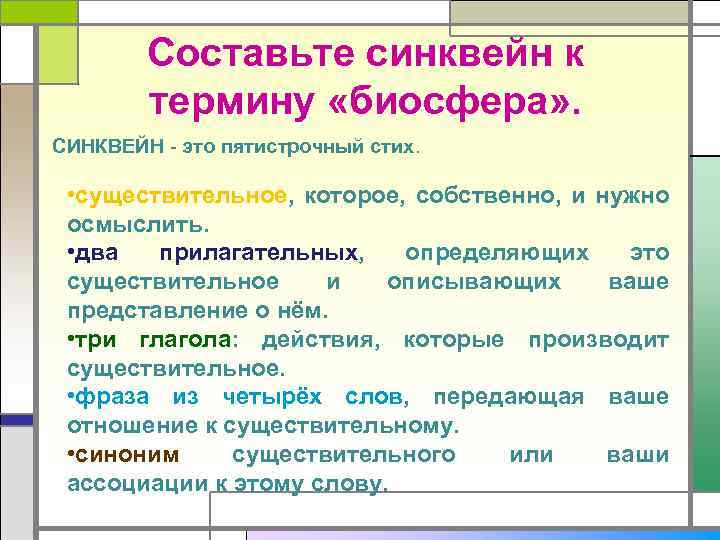 Составьте синквейн к термину «биосфера».

СИНКВЕЙН - это пятистрочный стих.

•существительное, которое, собственно, и нужно осмыслить.
•два прилагательных, определяющих это существительное и описывающих ваше представление о нём.
•три глагола: действия, которые производит существительное.
•фраза из четырёх слов, передающая ваше отношение к существительному.
•синоним существительного или ваши ассоциации к этому слову.